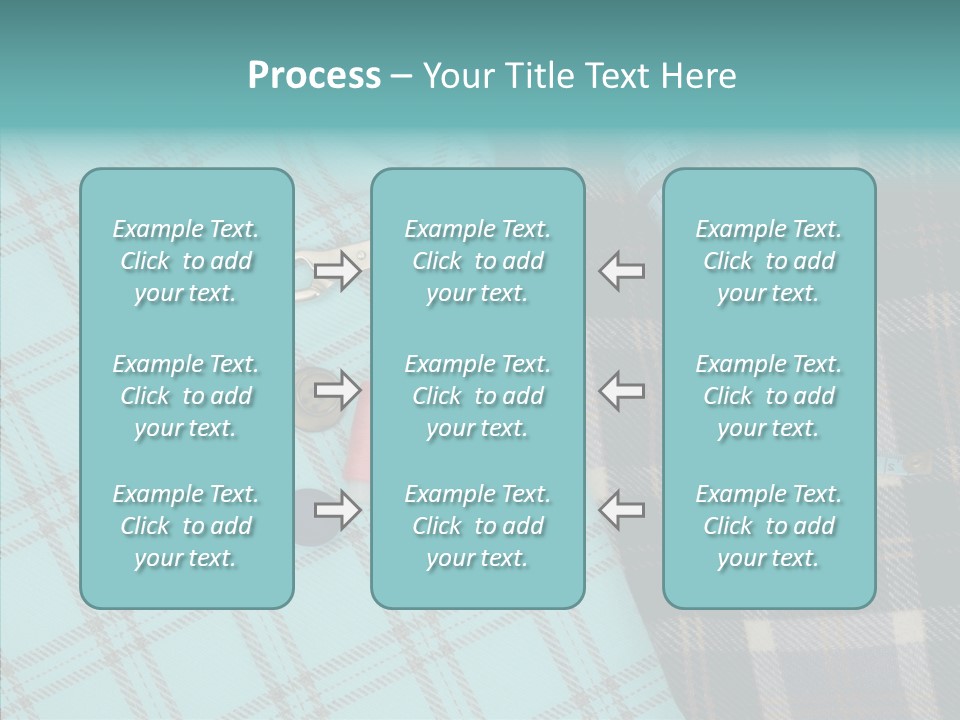 Process – Your Title Text Here

Example Text. Click to add your text.

Example Text. Click to add your text.

Example Text. Click to add your text.

Example Text. Click to add your text.

Example Text. Click to add your text.

Example Text. Click to add your text.

Example Text. Click to add your text.

Example Text. Click to add your text.

Example Text. Click to add your text.